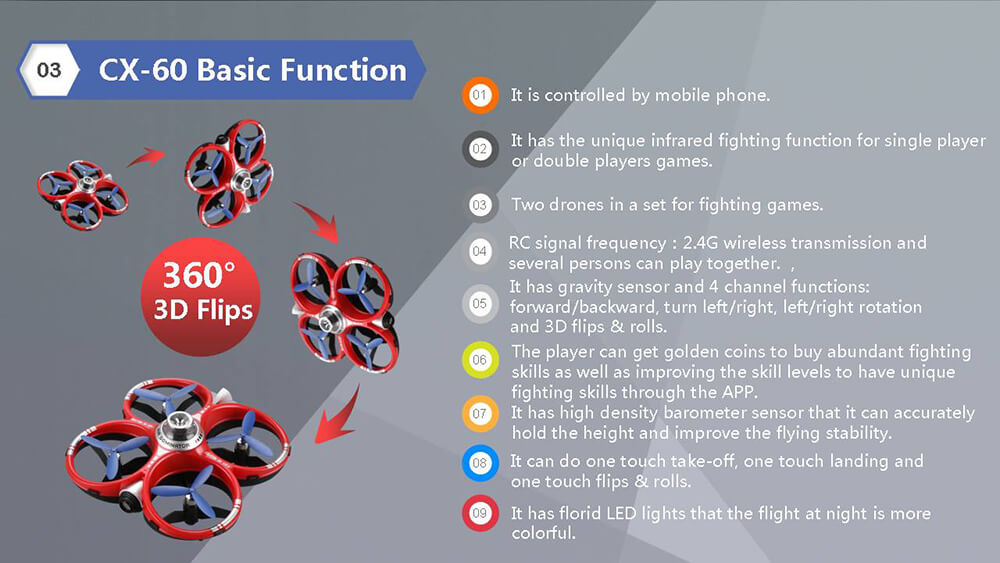 03 CX-60 Basic Function

360° 3D Flips

01 It is controlled by mobile phone.

02 It has the unique infrared fighting function for single player or double players games.

03 Two drones in a set for fighting games.

04 RC signal frequency : 2.4G wireless transmission and several persons can play together. ,

05 It has gravity sensor and 4 channel functions: forward/backward, turn left/right, left/right rotation and 3D flips & rolls.

06 The player can get golden coins to buy abundant fighting skills as well as improving the skill levels to have unique fighting skills through the APP.

07 It has high density barometer sensor that it can accurately hold the height and improve the flying stability.

08 It can do one touch take-off, one touch landing and one touch flips & rolls.

09 It has florid LED lights that the flight at night is more colorful.